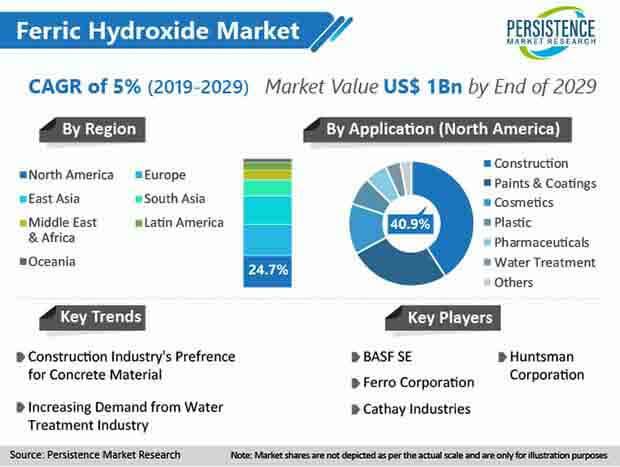 Ferric Hydroxide Market

PERSISTENCE MARKET RESEARCH

CAGR of 5% (2019-2029) Market Value US$ 1Bn by End of 2029

By Region

North America
Europe
East Asia
South Asia
Middle East & Africa
Latin America
Oceania

24.7%

By Application (North America)

40.9%

Construction
Paints & Coatings
Cosmetics
Plastic
Pharmaceuticals
Water Treatment
Others

Key Trends

Construction Industry's Prefrence for Concrete Material

Increasing Demand from Water Treatment Industry

Key Players

BASF SE
Ferro Corporation
Cathay Industries
Huntsman Corporation

Source: Persistence Market Research

Note: Market shares are not depicted as per the actual scale and are only for illustration purposes